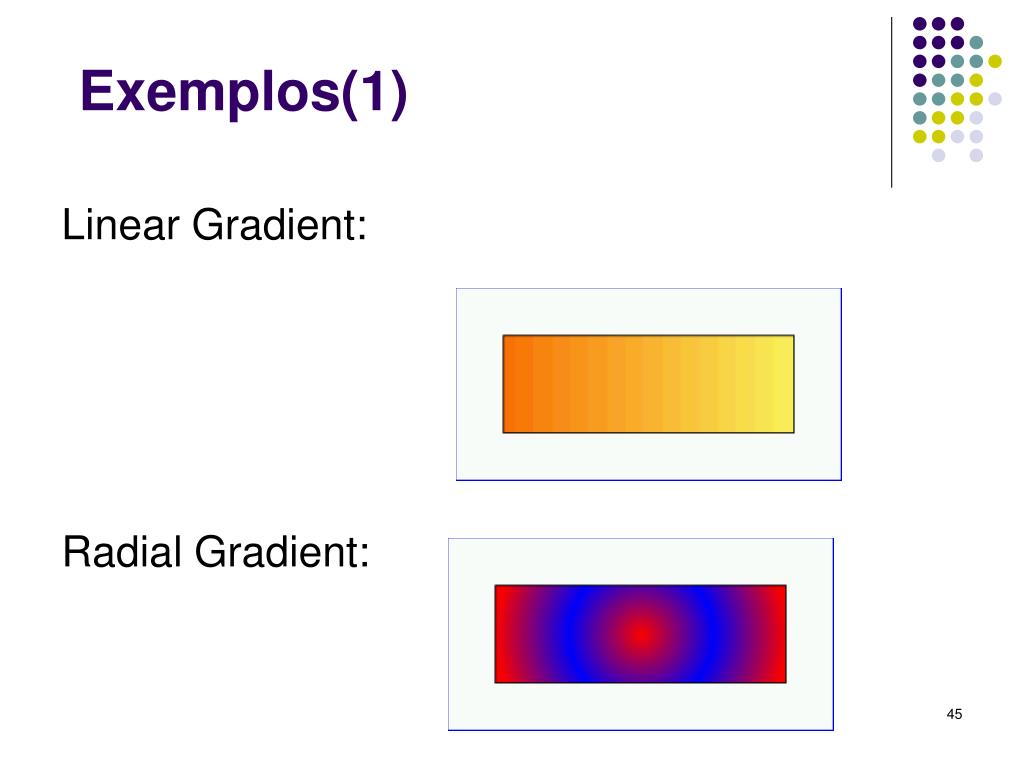 Exemplos(1)

Linear Gradient:

Radial Gradient:

45